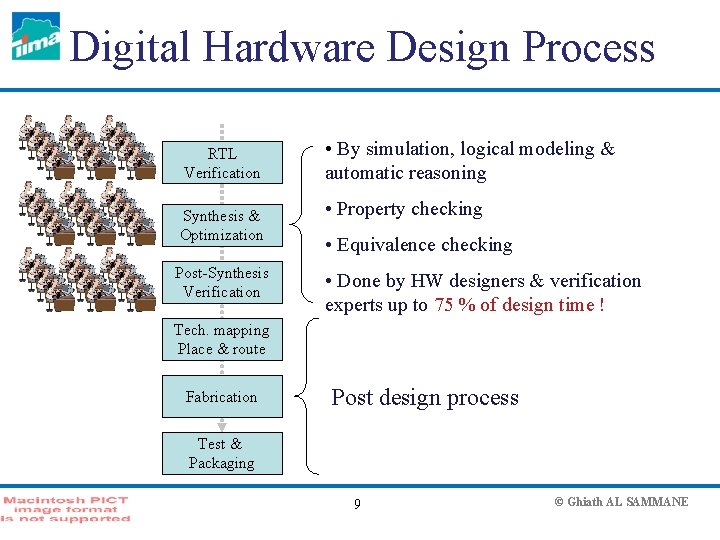 tima

Digital Hardware Design Process

RTL Verification

Synthesis & Optimization

Post-Synthesis Verification

Tech. mapping Place & route

Fabrication

Test & Packaging

• By simulation, logical modeling & automatic reasoning

• Property checking

• Equivalence checking

• Done by HW designers & verification experts up to 75 % of design time !

Post design process

Macintosh PICT image format is not supported

9

© Ghiath AL SAMMANE